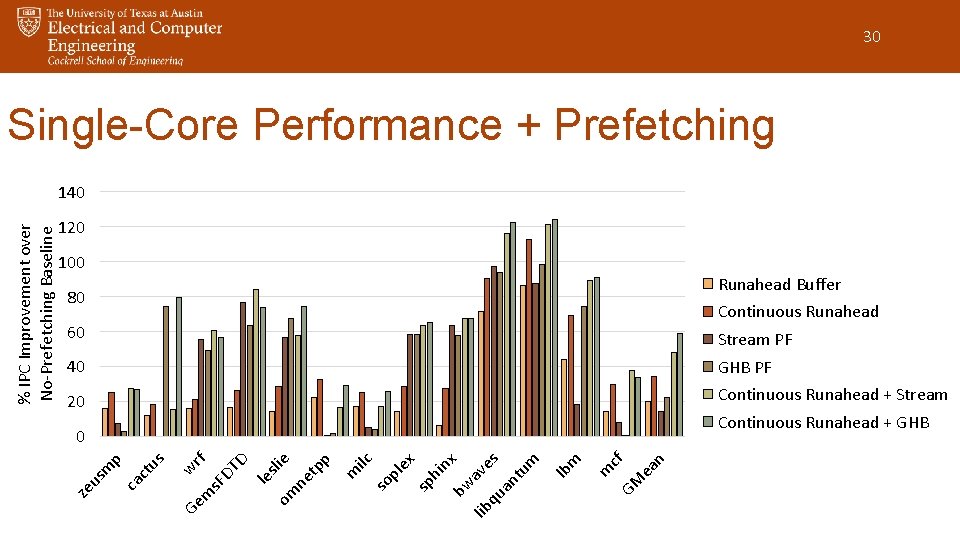 The University of Texas at Austin
Electrical and Computer Engineering
Cockrell School of Engineering

30

Single-Core Performance + Prefetching

% IPC Improvement over No-Prefetching Baseline

140
120
100
80
60
40
20
0

zeusmp
cactus
wrf
GemsFDTD
leslie
omnetpp
milc
soplex
sphinx
bwaves
libquantum
lbm
mcf
GMean

Runahead Buffer
Continuous Runahead
Stream PF
GHB PF
Continuous Runahead + Stream
Continuous Runahead + GHB